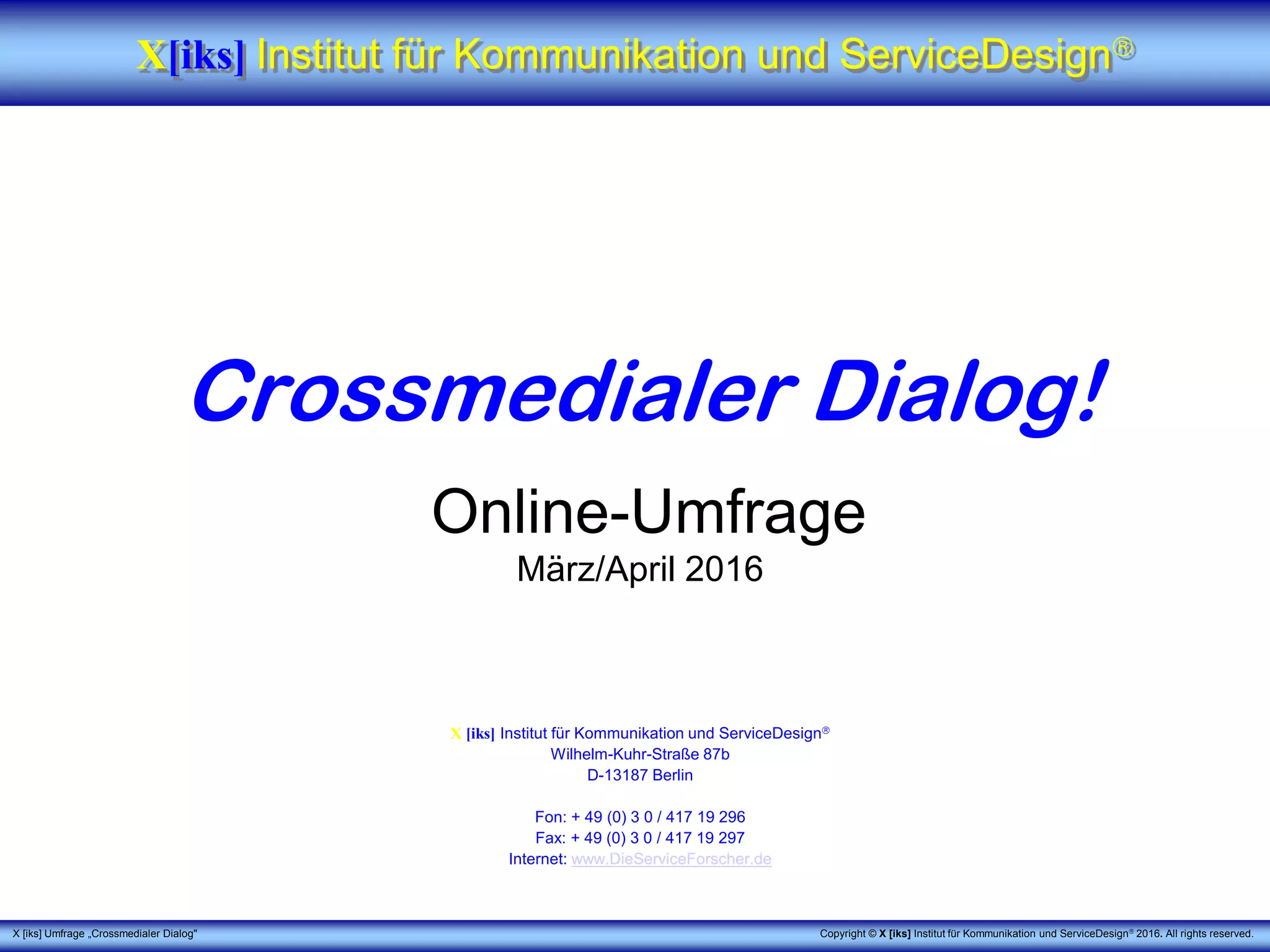 X[iks] Institut für Kommunikation und ServiceDesign®

Crossmedialer Dialog!

Online-Umfrage
März/April 2016

X [iks] Institut für Kommunikation und ServiceDesign®
Wilhelm-Kuhr-Straße 87b
D-13187 Berlin

Fon: + 49 (0) 3 0 / 417 19 296
Fax: + 49 (0) 3 0 / 417 19 297
Internet: www.DieServiceForscher.de

X [iks] Umfrage „Crossmedialer Dialog"

Copyright © X [iks] Institut für Kommunikation und ServiceDesign® 2016. All rights reserved.